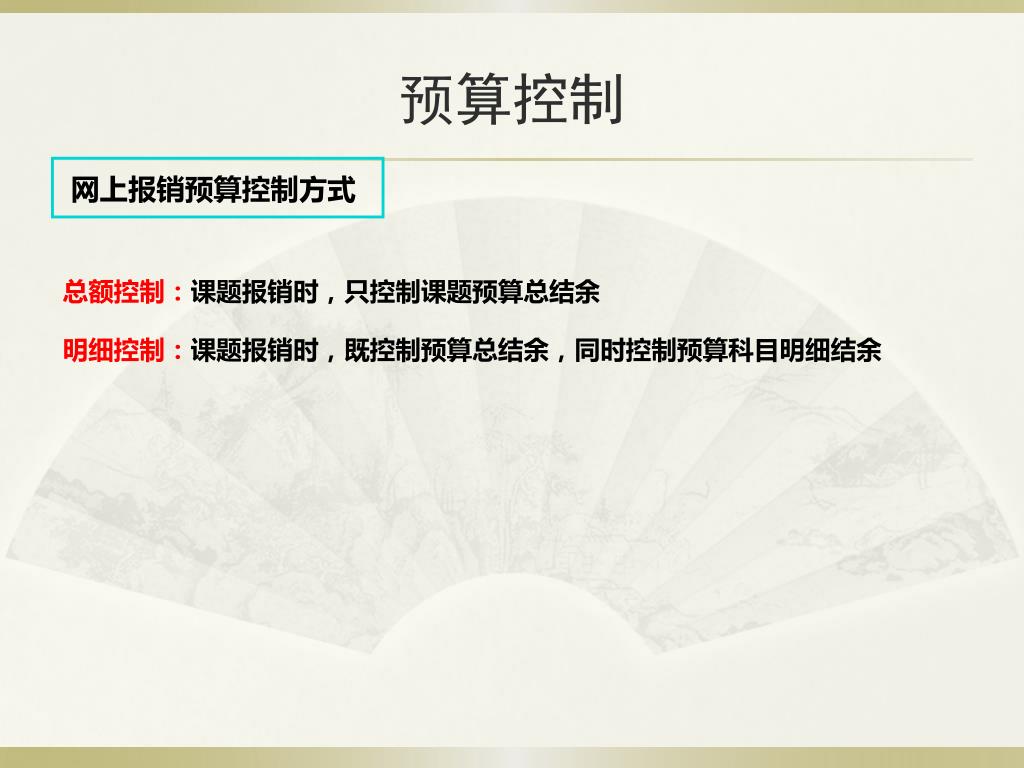 预算控制

网上报销预算控制方式

总额控制：课题报销时，只控制课题预算总结余

明细控制：课题报销时，既控制预算总结余，同时控制预算科目明细结余